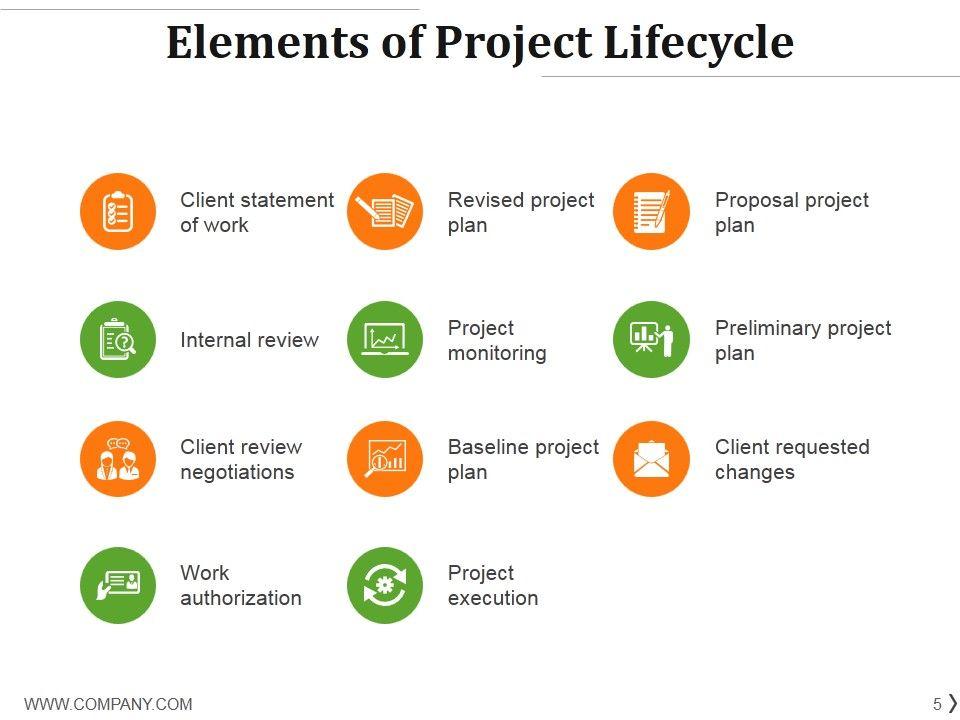 Elements of Project Lifecycle

Client statement of work

Revised project plan

Proposal project plan

Internal review

Project monitoring

Preliminary project plan

Client review negotiations

Baseline project plan

Client requested changes

Work authorization

Project execution

WWW.COMPANY.COM

5